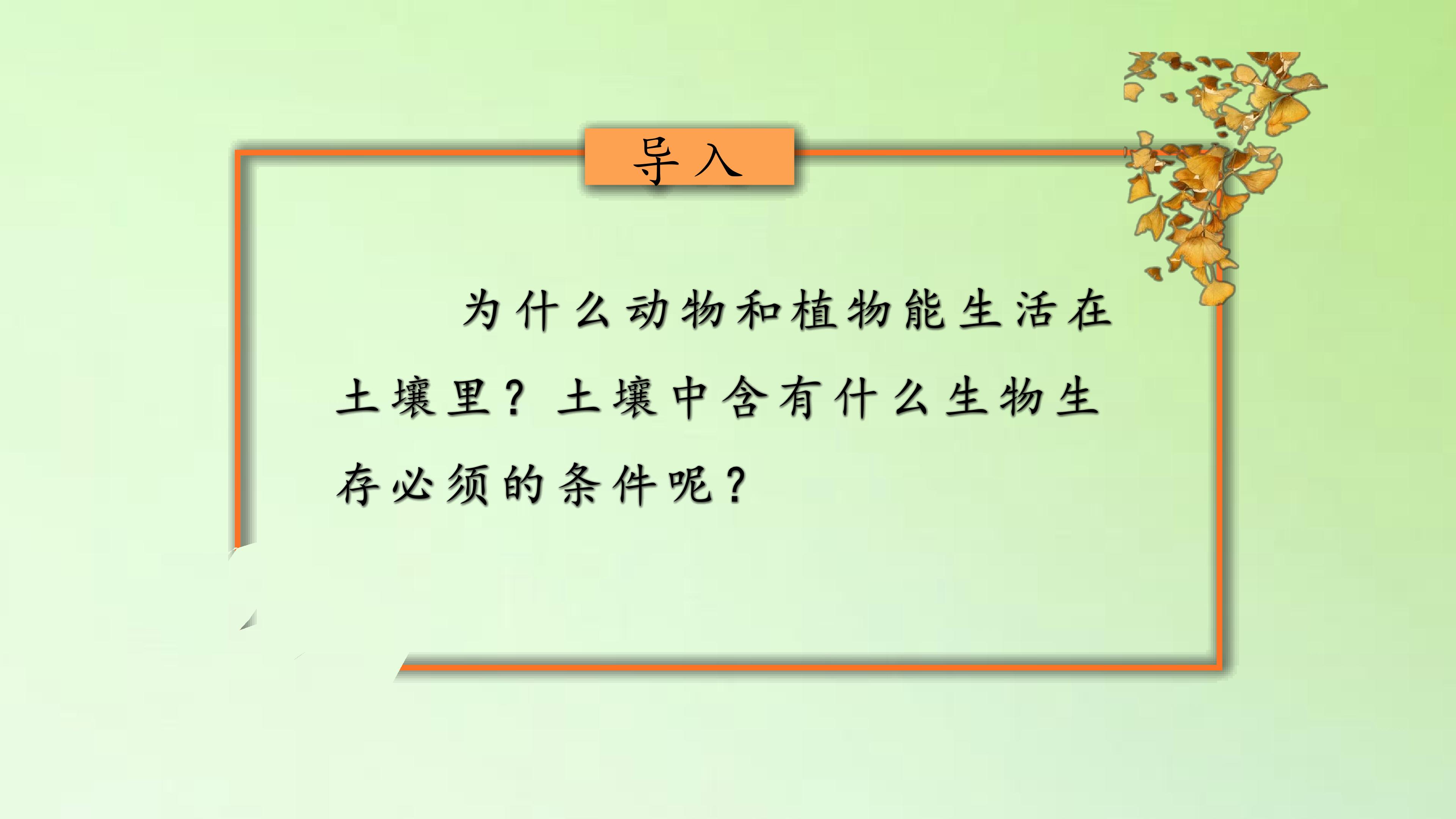 导入

为什么动物和植物能生活在土壤里？土壤中含有什么生物生存必须的条件呢？